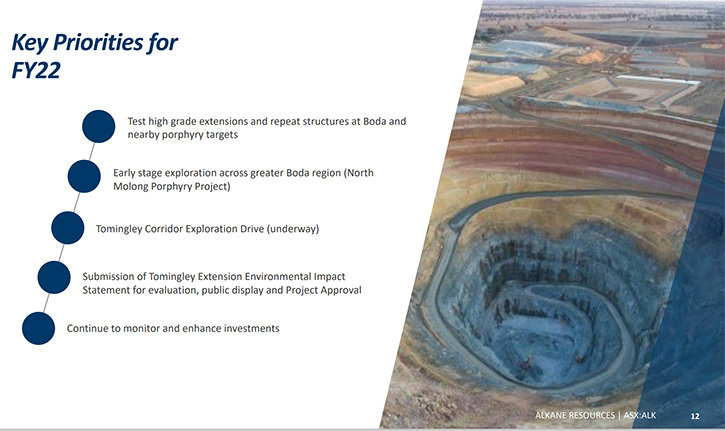 Key Priorities for FY22

Test high grade extensions and repeat structures at Boda and nearby porphyry targets

Early stage exploration across greater Boda region (North Molong Porphyry Project)

Tomingley Corridor Exploration Drive (underway)

Submission of Tomingley Extension Environmental Impact Statement for evaluation, public display and Project Approval

Continue to monitor and enhance investments

ALKANE RESOURCES | ASX:ALK 12